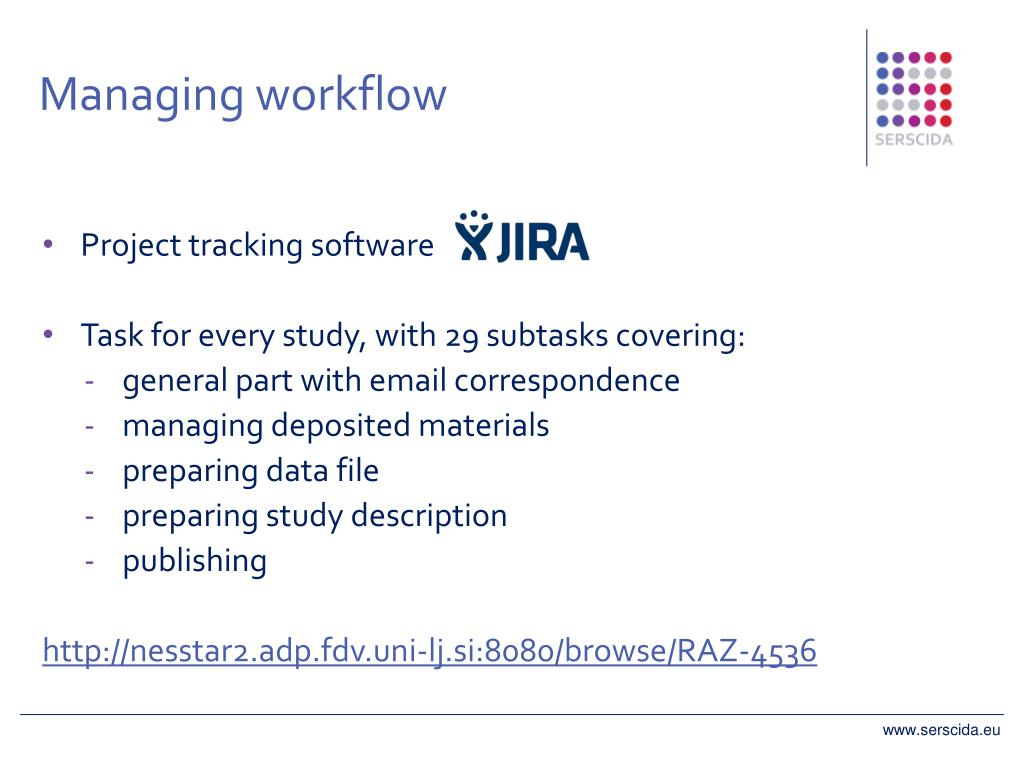 Managing workflow

SERSCIDA

• Project tracking software JIRA

• Task for every study, with 29 subtasks covering:
- general part with email correspondence
- managing deposited materials
- preparing data file
- preparing study description
- publishing

http://nesstar2.adp.fdv.uni-lj.si:8080/browse/RAZ-4536

www.serscida.eu